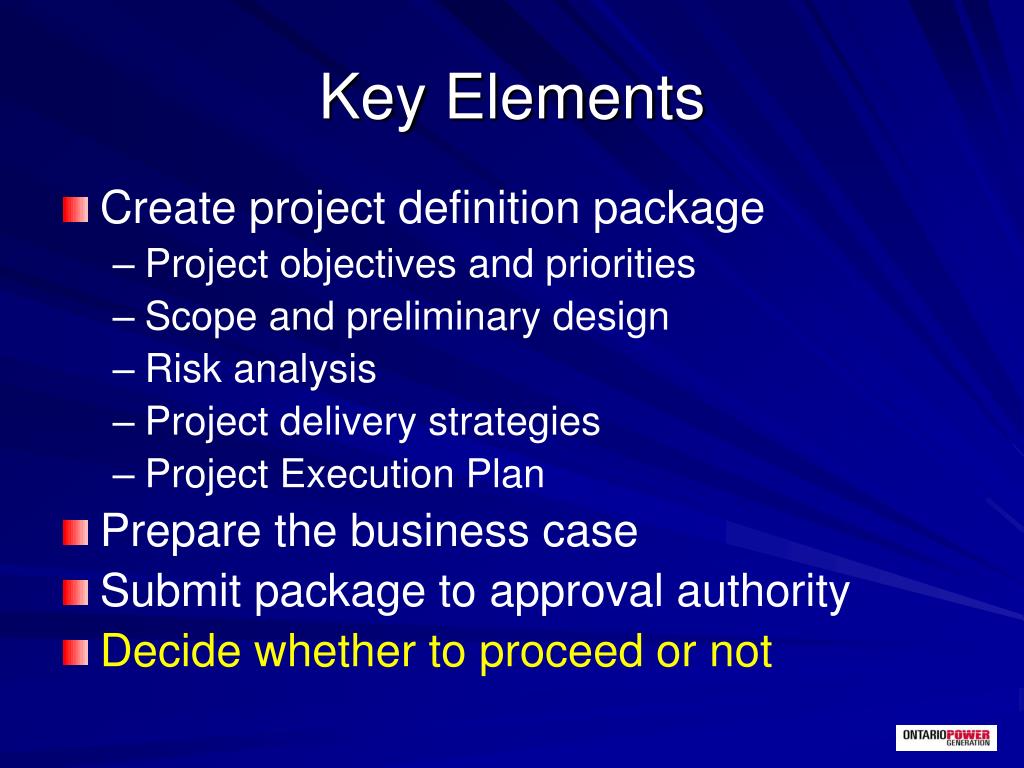 Key Elements

Create project definition package
– Project objectives and priorities
– Scope and preliminary design
– Risk analysis
– Project delivery strategies
– Project Execution Plan

Prepare the business case

Submit package to approval authority

Decide whether to proceed or not

ONTARIOPOWER GENERATION